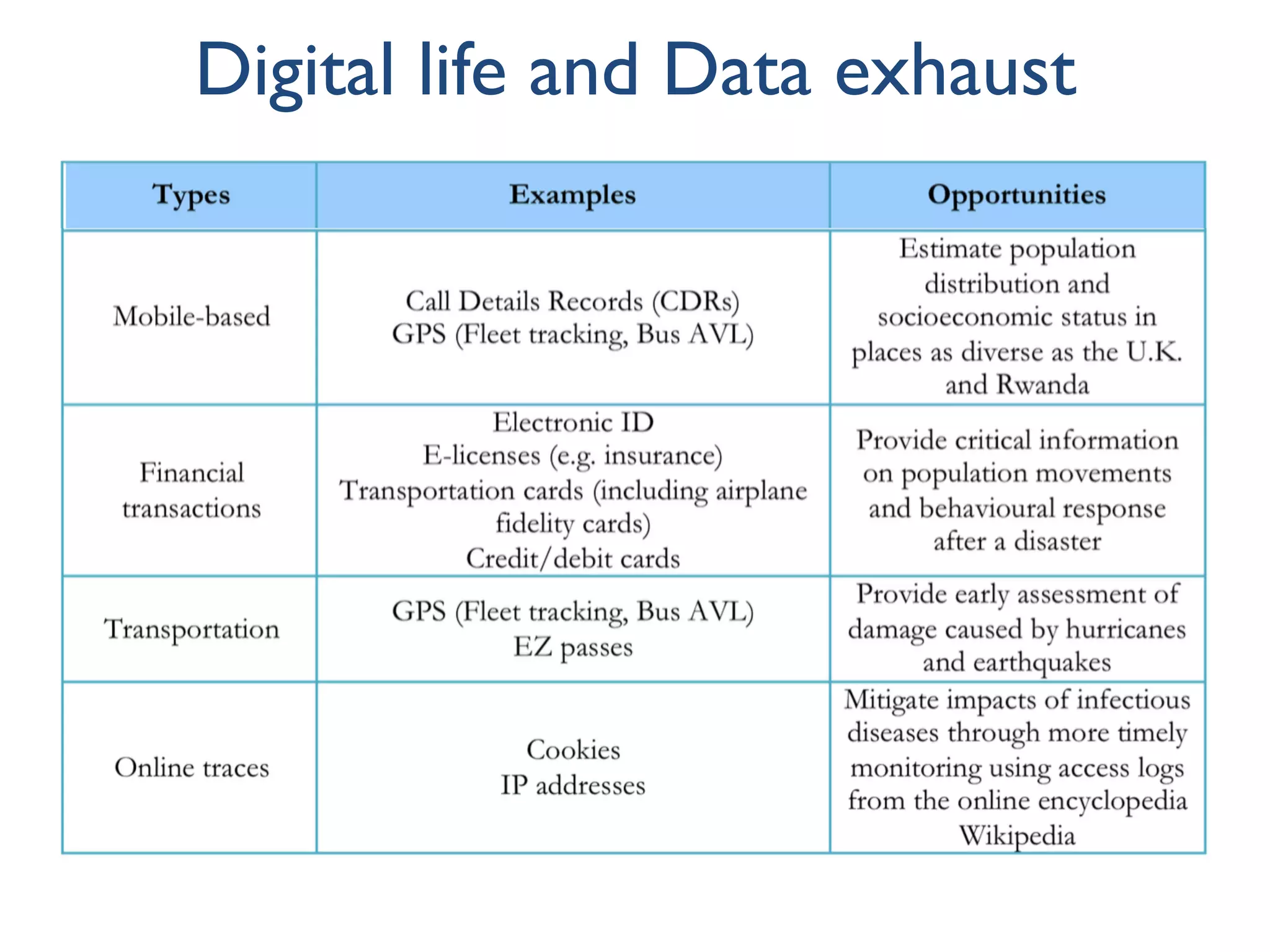 Digital life and Data exhaust

| Types | Examples | Opportunities |
|---|---|---|
| Mobile-based | Call Details Records (CDRs) GPS (Fleet tracking, Bus AVL) | Estimate population distribution and socioeconomic status in places as diverse as the U.K. and Rwanda |
| Financial transactions | Electronic ID E-licenses (e.g. insurance) Transportation cards (including airplane fidelity cards) Credit/debit cards | Provide critical information on population movements and behavioural response after a disaster |
| Transportation | GPS (Fleet tracking, Bus AVL) EZ passes | Provide early assessment of damage caused by hurricanes and earthquakes |
| Online traces | Cookies IP addresses | Mitigate impacts of infectious diseases through more timely monitoring using access logs from the online encyclopedia Wikipedia |